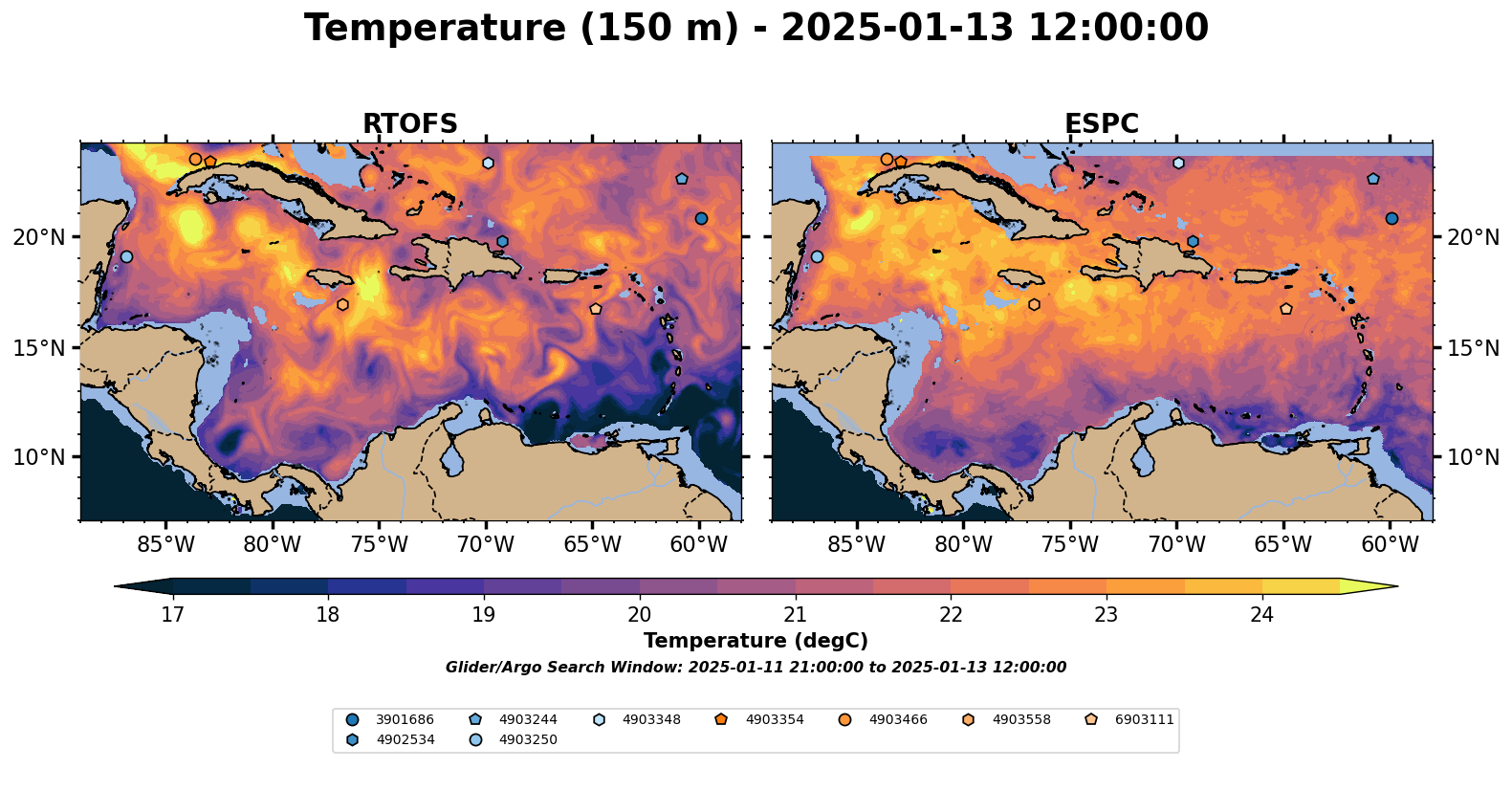 Temperature (150 m) - 2025-01-13 12:00:00

RTOFS

20°N
15°N
10°N
85°W 80°W 75°W 70°W 65°W 60°W

ESPC

20°N
15°N
10°N
85°W 80°W 75°W 70°W 65°W 60°W

17 18 19 20 21 22 23 24
Temperature (degC)
Glider/Argo Search Window: 2025-01-11 21:00:00 to 2025-01-13 12:00:00

3901686
4902534
4903244
4903250
4903348
4903354
4903466
4903558
6903111